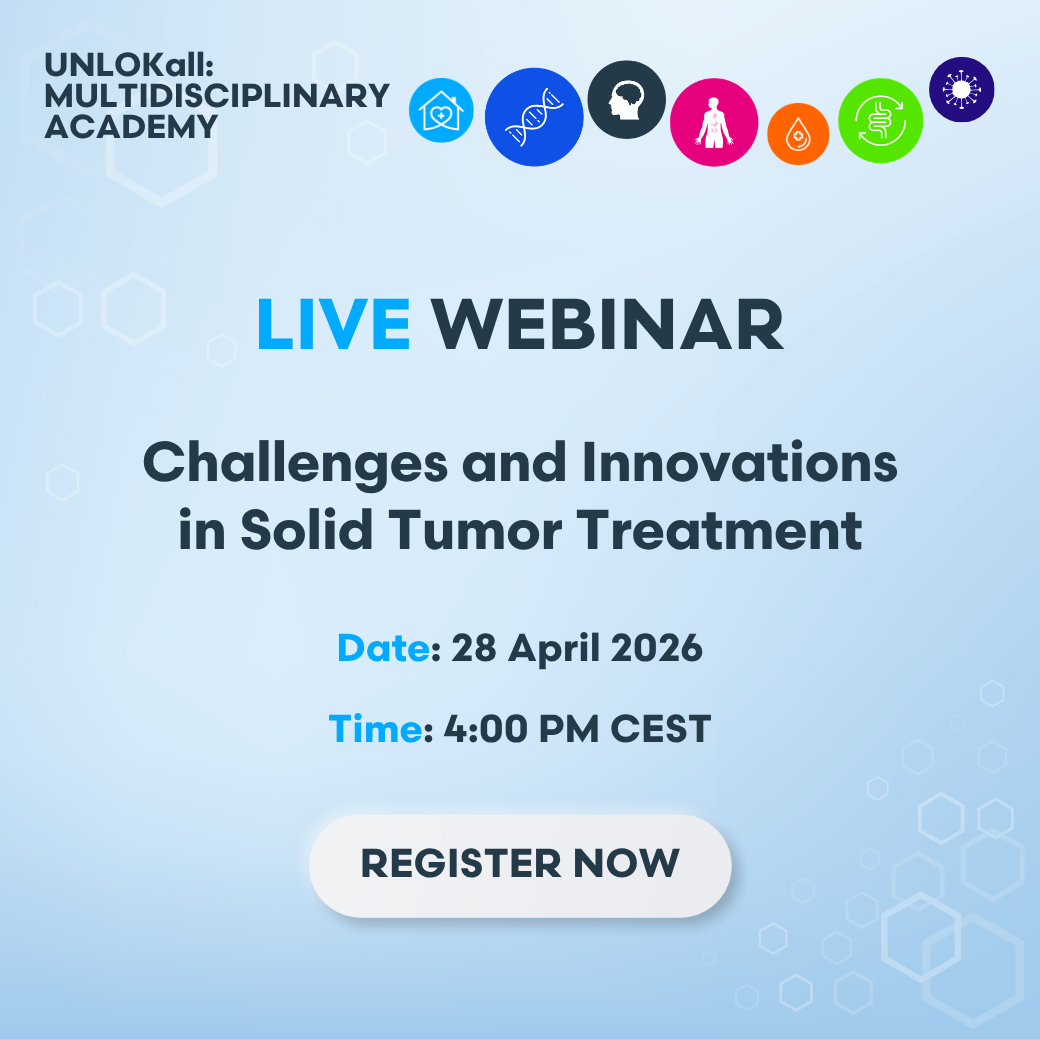 UNLOKall: MULTIDISCIPLINARY ACADEMY

LIVE WEBINAR

Challenges and Innovations in Solid Tumor Treatment

Date: 28 April 2026

Time: 4:00 PM CEST

REGISTER NOW